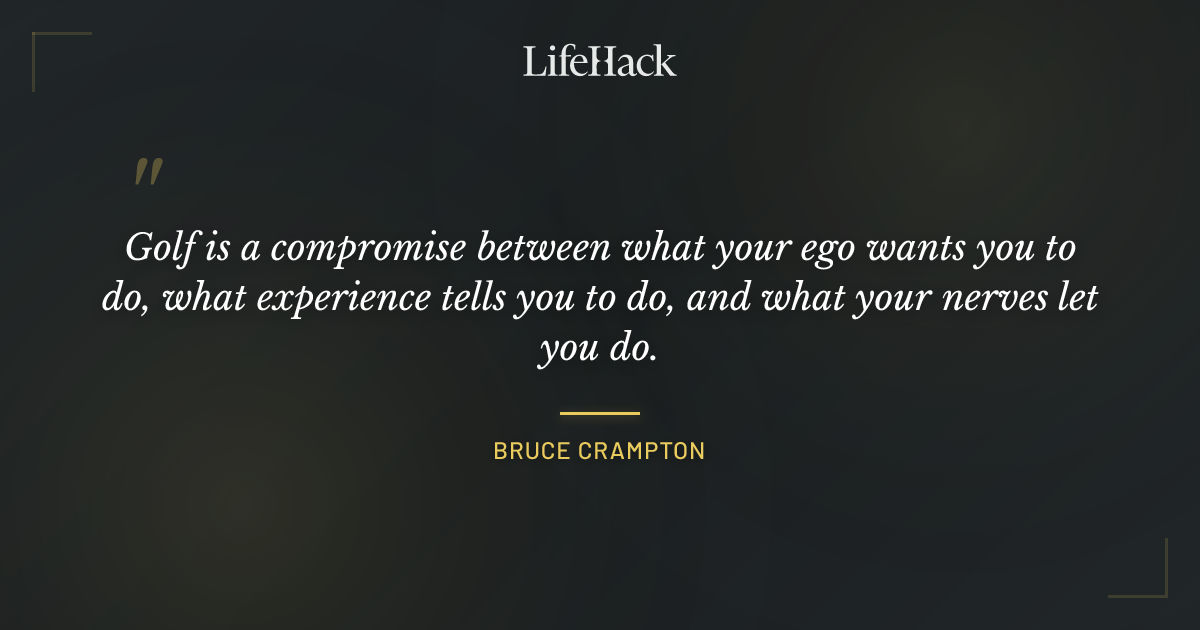 LifeHack

"

Golf is a compromise between what your ego wants you to do, what experience tells you to do, and what your nerves let you do.

BRUCE CRAMPTON